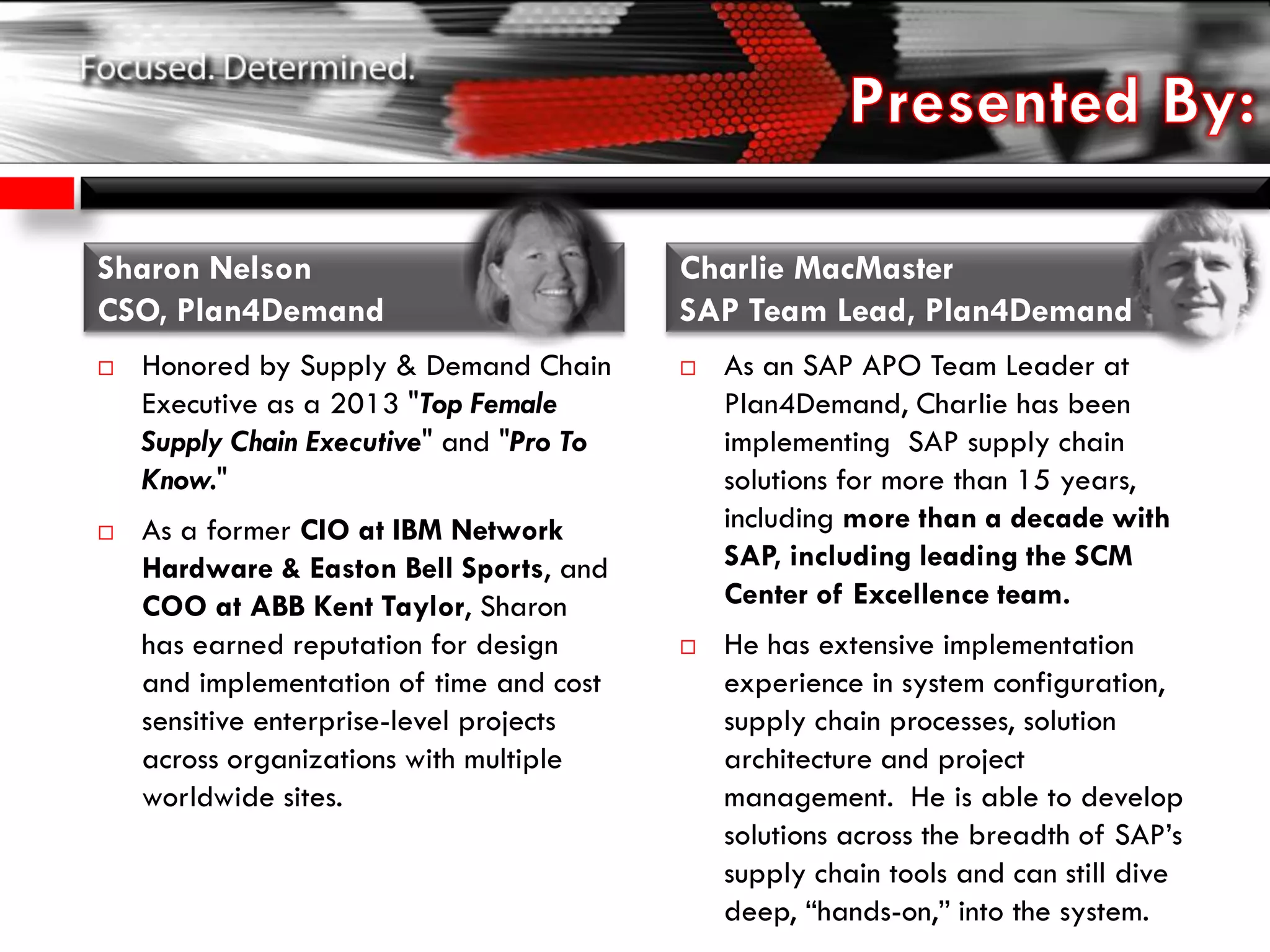 Focused. Determined.

Presented By:

Sharon Nelson
CSO, Plan4Demand

□ Honored by Supply & Demand Chain Executive as a 2013 "Top Female Supply Chain Executive" and "Pro To Know."

□ As a former CIO at IBM Network Hardware & Easton Bell Sports, and COO at ABB Kent Taylor, Sharon has earned reputation for design and implementation of time and cost sensitive enterprise-level projects across organizations with multiple worldwide sites.

Charlie MacMaster
SAP Team Lead, Plan4Demand

□ As an SAP APO Team Leader at Plan4Demand, Charlie has been implementing SAP supply chain solutions for more than 15 years, including more than a decade with SAP, including leading the SCM Center of Excellence team.

□ He has extensive implementation experience in system configuration, supply chain processes, solution architecture and project management. He is able to develop solutions across the breadth of SAP's supply chain tools and can still dive deep, "hands-on," into the system.